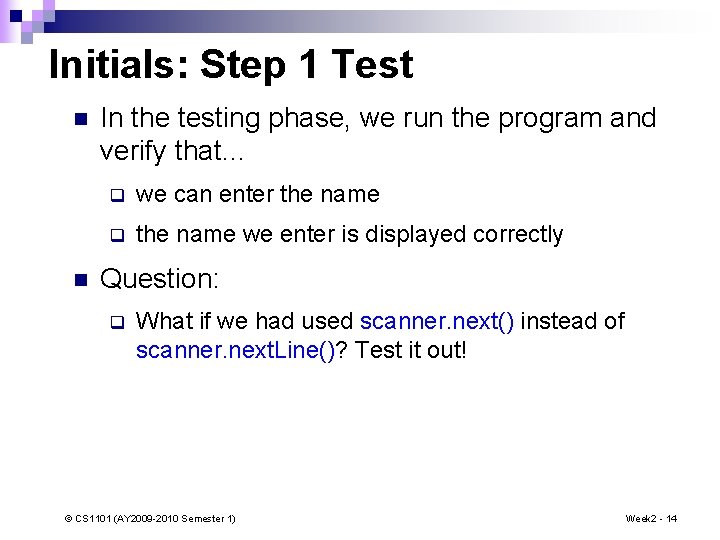 Initials: Step 1 Test

In the testing phase, we run the program and verify that...

we can enter the name

the name we enter is displayed correctly

Question:

What if we had used scanner.next() instead of scanner.nextLine()? Test it out!

© CS1101 (AY2009-2010 Semester 1)

Week2 - 14